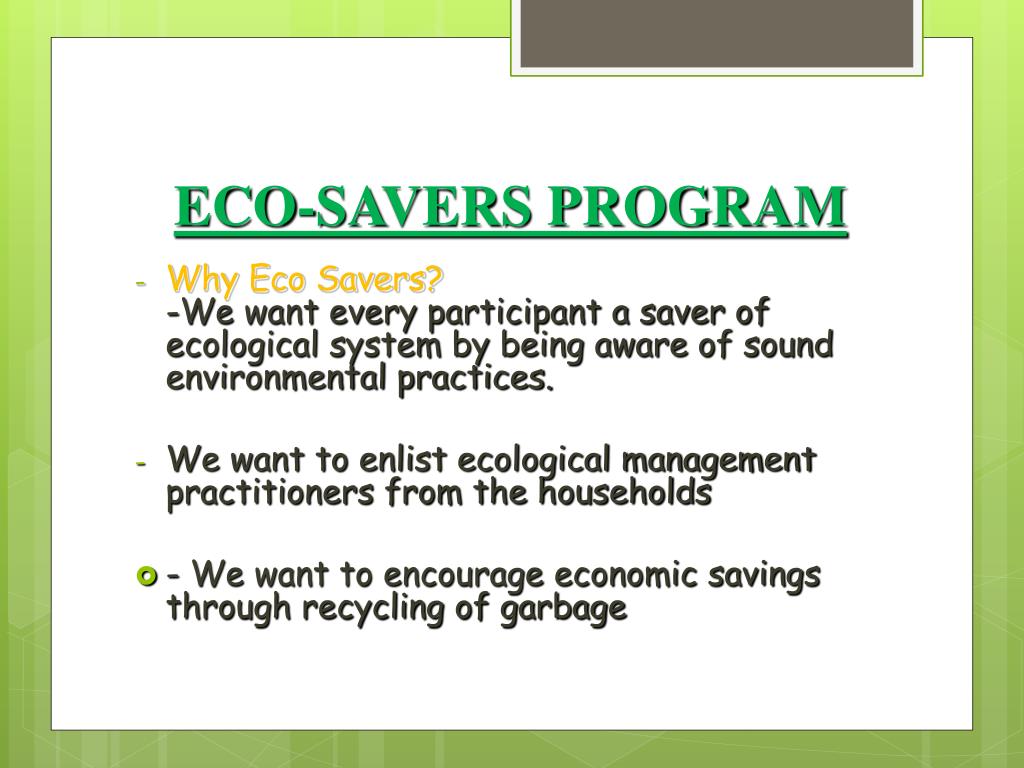 ECO-SAVERS PROGRAM

- Why Eco Savers?
-We want every participant a saver of ecological system by being aware of sound environmental practices.

- We want to enlist ecological management practitioners from the households

- We want to encourage economic savings through recycling of garbage